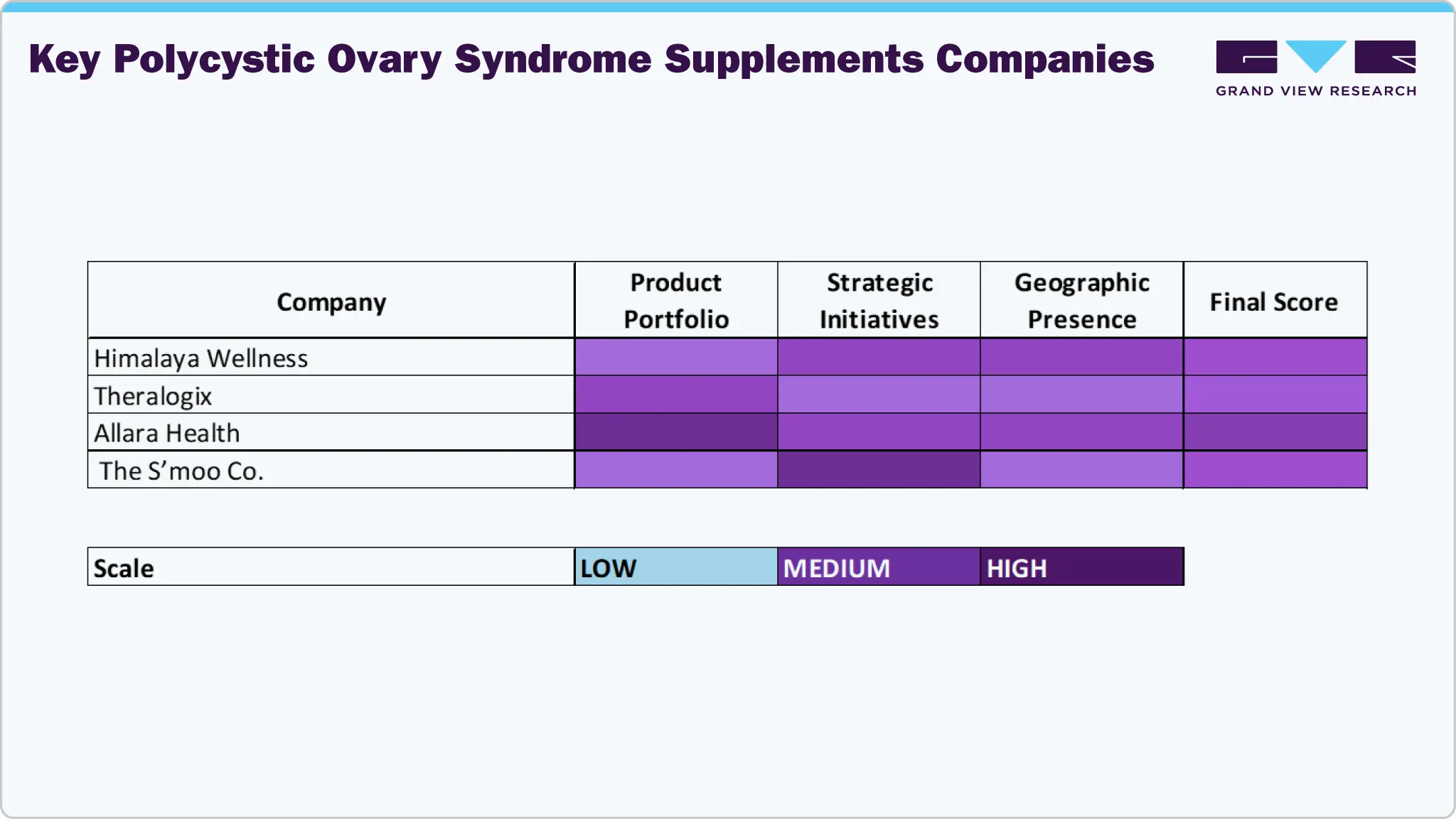 Key Polycystic Ovary Syndrome Supplements Companies

GRAND VIEW RESEARCH

| Company | Product Portfolio | Strategic Initiatives | Geographic Presence | Final Score |
|---|---|---|---|---|
| Himalaya Wellness | | | | |
| Theralogix | | | | |
| Allara Health | | | | |
| The S'moo Co. | | | | |

| Scale | LOW | MEDIUM | HIGH |
|---|---|---|---|